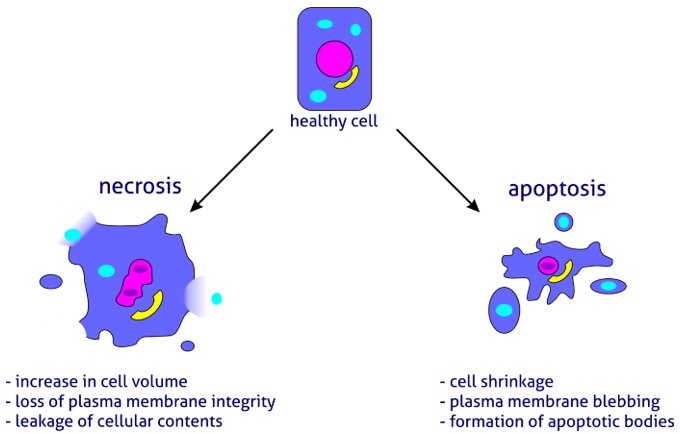 healthy cell

necrosis

- increase in cell volume
- loss of plasma membrane integrity
- leakage of cellular contents

apoptosis

- cell shrinkage
- plasma membrane blebbing
- formation of apoptotic bodies